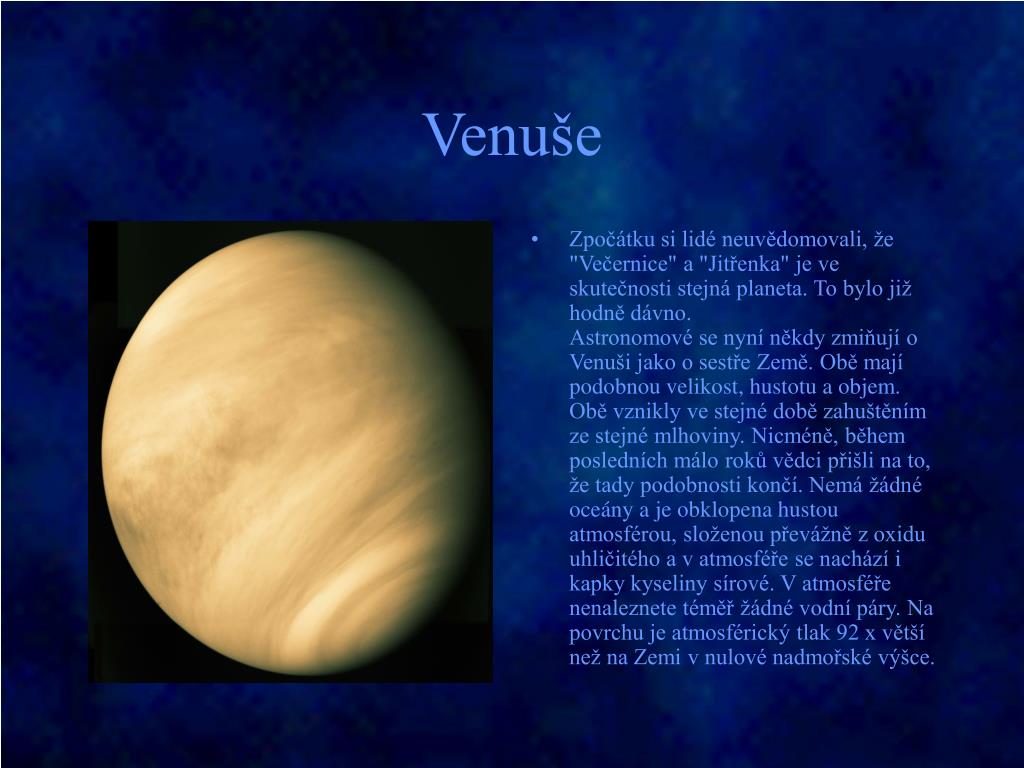 Venuše

• Zpočátku si lidé neuvědomovali, že "Večernice" a "Jitřenka" je ve skutečnosti stejná planeta. To bylo již hodně dávno.
Astronomové se nyní někdy zmiňují o Venuši jako o sestře Země. Obě mají podobnou velikost, hustotu a objem. Obě vznikly ve stejné době zahuštěním ze stejné mlhoviny. Nicméně, během posledních málo roků vědci přišli na to, že tady podobnosti končí. Nemá žádné oceány a je obklopena hustou atmosférou, složenou převážně z oxidu uhličitého a v atmosféře se nachází i kapky kyseliny sírové. V atmosféře nenaleznete téměř žádné vodní páry. Na povrchu je atmosférický tlak 92 x větší než na Zemi v nulové nadmořské výšce.